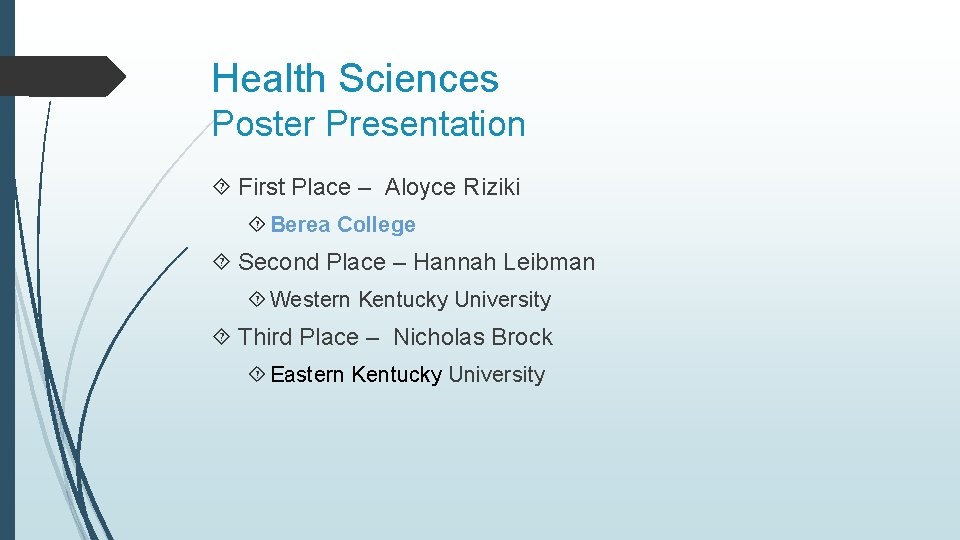 Health Sciences
Poster Presentation

First Place – Aloyce Riziki

Berea College

Second Place – Hannah Leibman

Western Kentucky University

Third Place – Nicholas Brock

Eastern Kentucky University